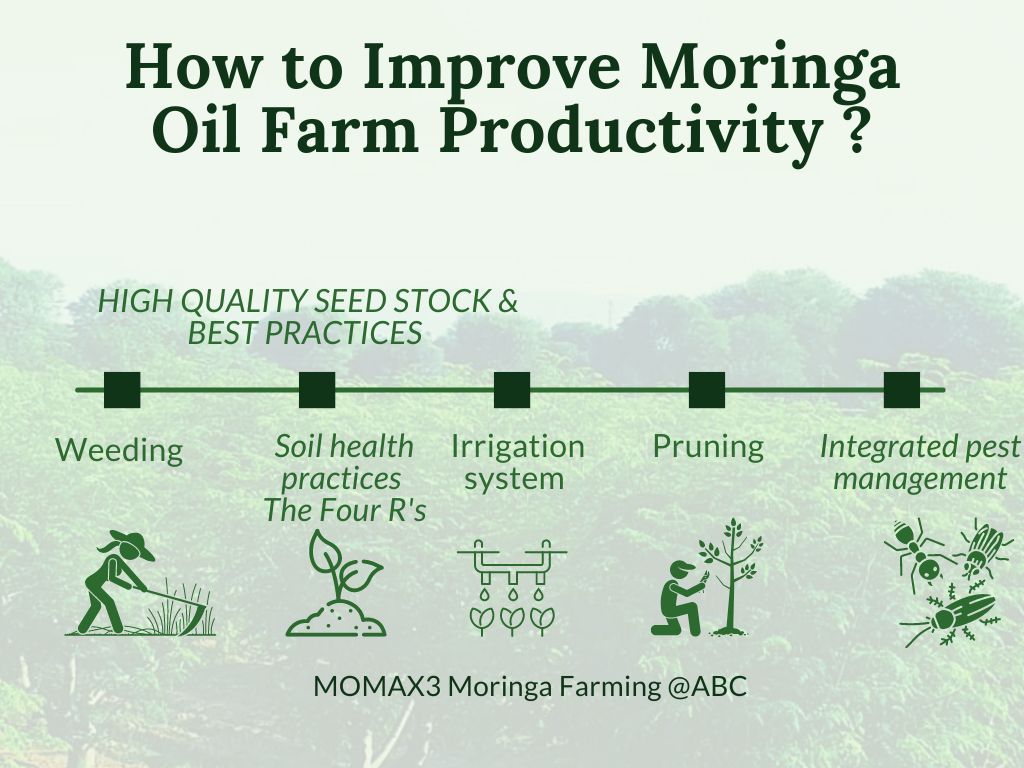 How to Improve Moringa Oil Farm Productivity ?

HIGH QUALITY SEED STOCK & BEST PRACTICES

Weeding

Soil health practices The Four R's

Irrigation system

Pruning

Integrated pest management

MOMAX3 Moringa Farming @ABC